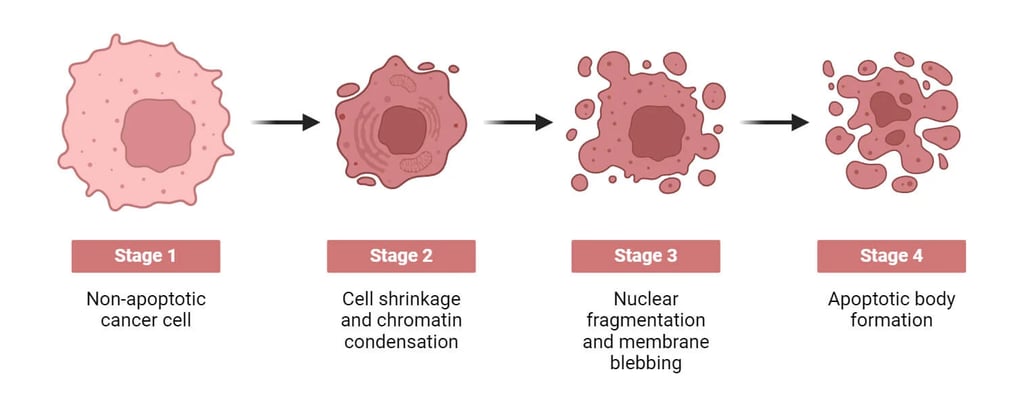 Stage 1

Non-apoptotic cancer cell

Stage 2

Cell shrinkage and chromatin condensation

Stage 3

Nuclear fragmentation and membrane blebbing

Stage 4

Apoptotic body formation